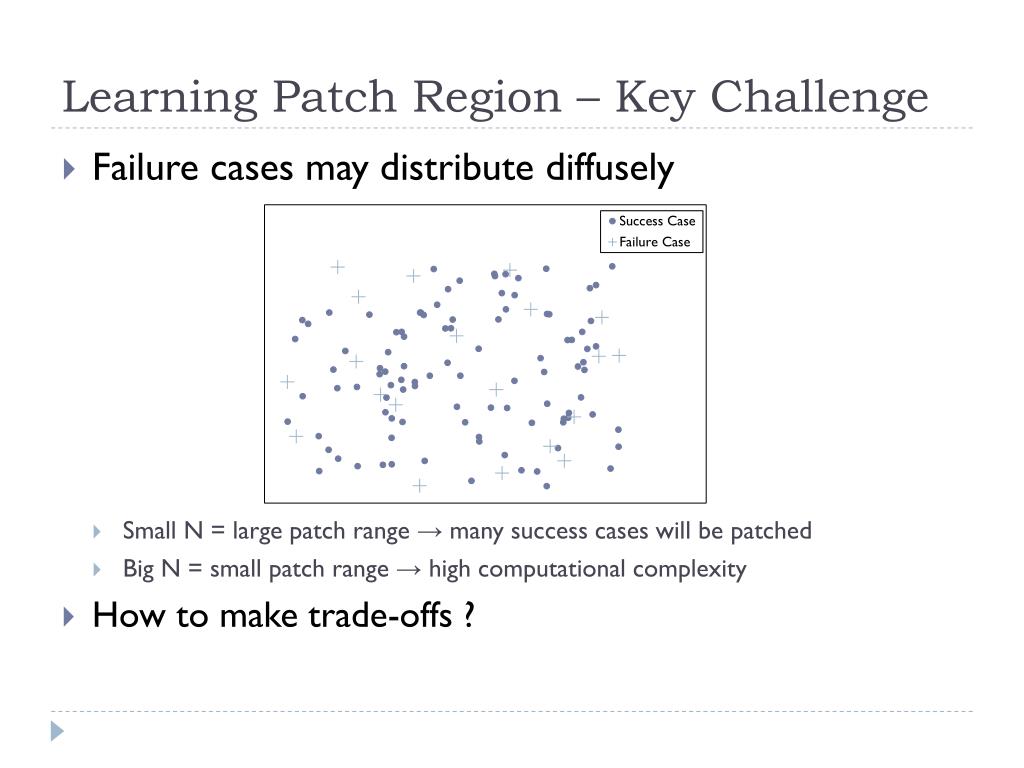 Learning Patch Region – Key Challenge

Failure cases may distribute diffusely

Success Case
Failure Case

Small N = large patch range → many success cases will be patched

Big N = small patch range → high computational complexity

How to make trade-offs ?